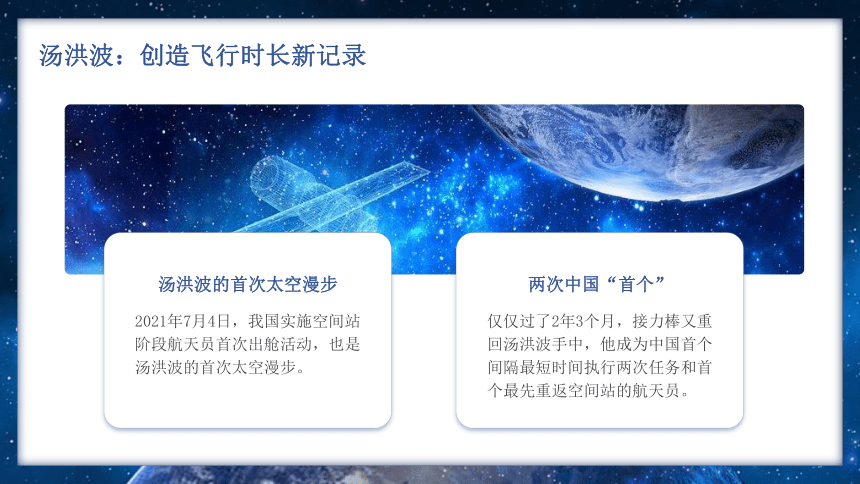 汤洪波：创造飞行时长新记录

汤洪波的首次太空漫步

2021年7月4日，我国实施空间站阶段航天员首次出舱活动，也是汤洪波的首次太空漫步。

两次中国“首个”

仅仅过了2年3个月，接力棒又重回汤洪波手中，他成为中国首个间隔最短时间执行两次任务和首个最先重返空间站的航天员。